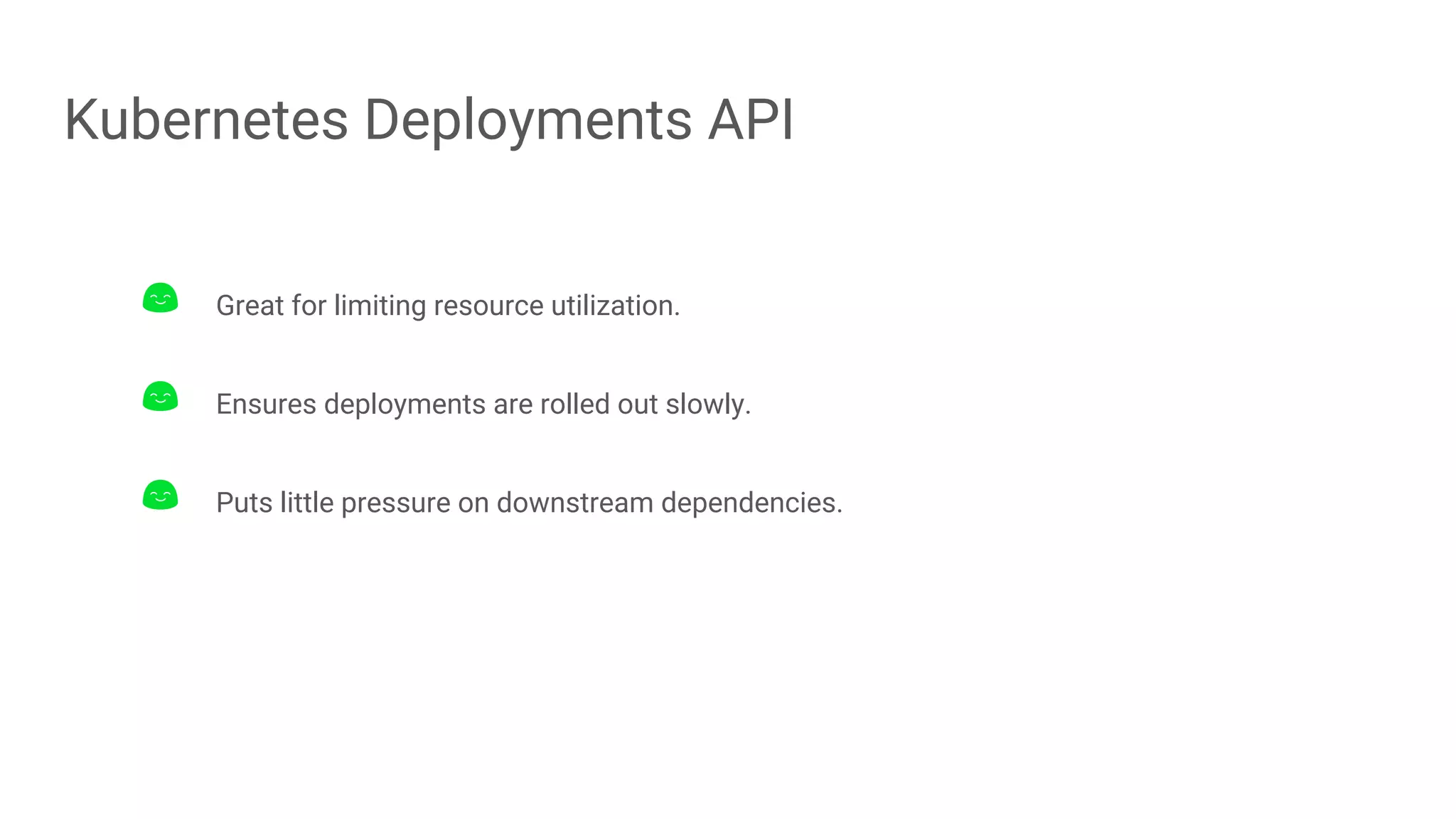 Kubernetes Deployments API

Great for limiting resource utilization.

Ensures deployments are rolled out slowly.

Puts little pressure on downstream dependencies.